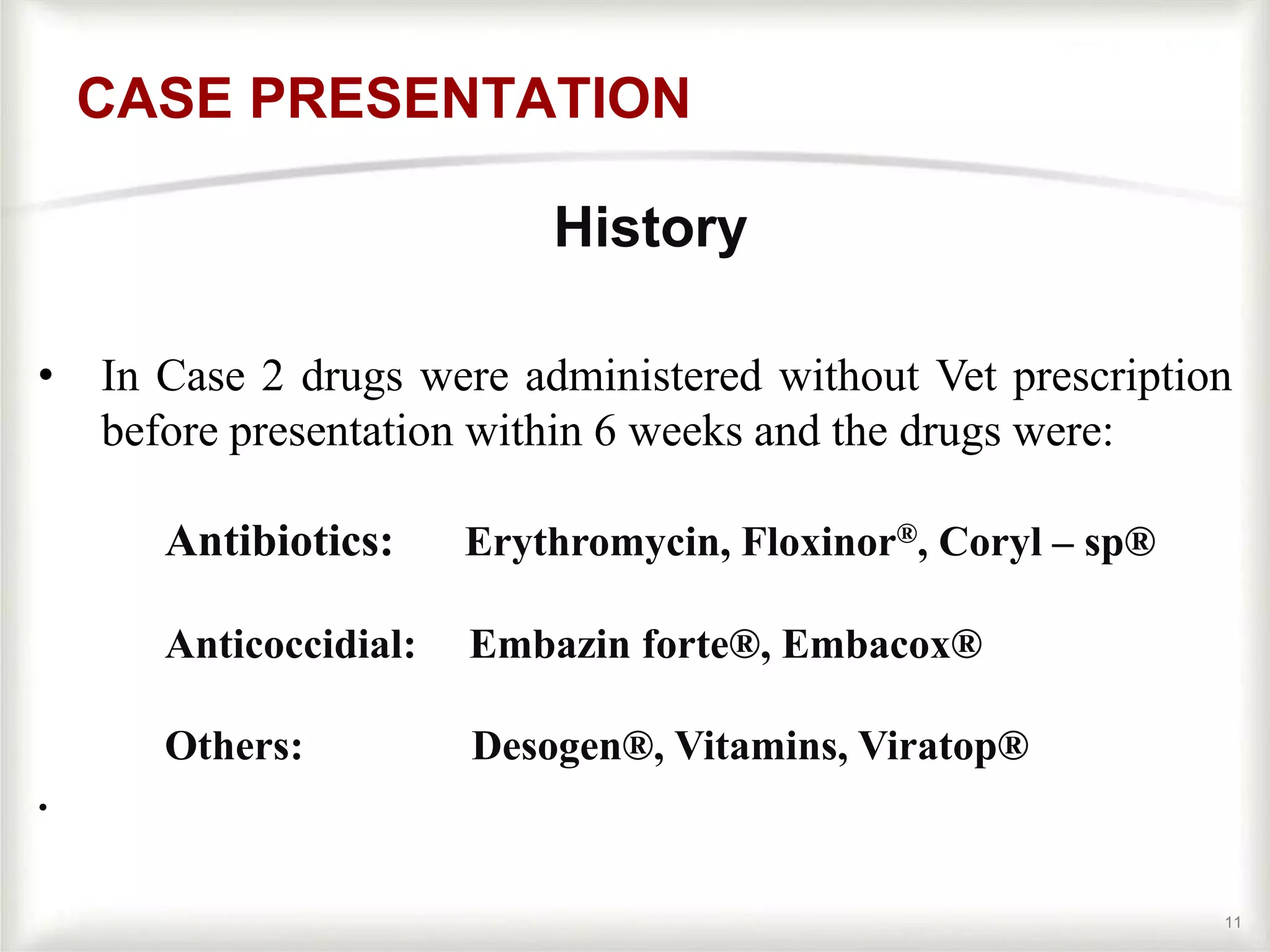 CASE PRESENTATION

History

• In Case 2 drugs were administered without Vet prescription before presentation within 6 weeks and the drugs were:

Antibiotics: Erythromycin, Floxinor®, Coryl – sp®

Anticoccidial: Embazin forte®, Embacox®

Others: Desogen®, Vitamins, Viratop®

•

11